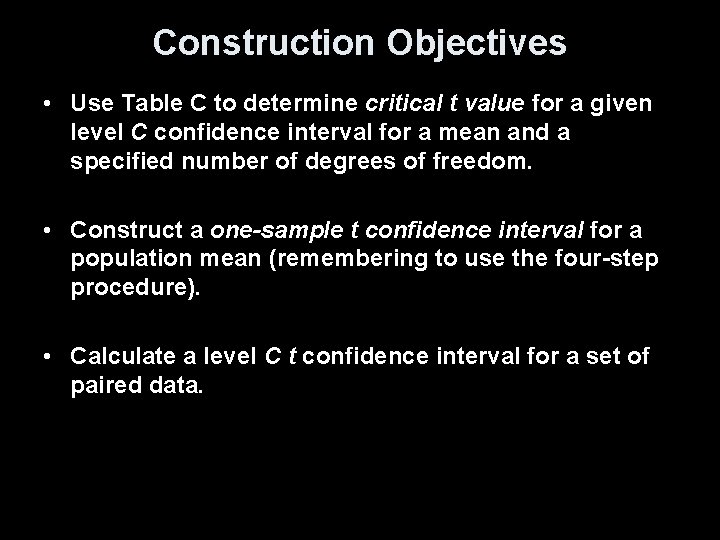 Construction Objectives

• Use Table C to determine critical t value for a given level C confidence interval for a mean and a specified number of degrees of freedom.

• Construct a one-sample t confidence interval for a population mean (remembering to use the four-step procedure).

• Calculate a level C t confidence interval for a set of paired data.